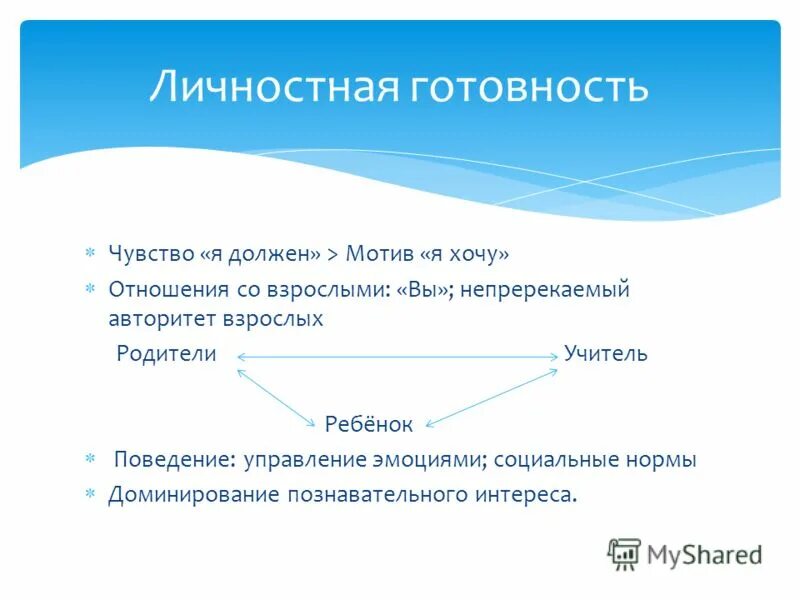 Личностная готовность

* Чувство «я должен» > Мотив «я хочу»
* Отношения со взрослыми: «Вы»; непререкаемый авторитет взрослых

Родители Учитель

Ребёнок

* Поведение: управление эмоциями; социальные нормы
* Доминирование познавательного интереса.

MyShared